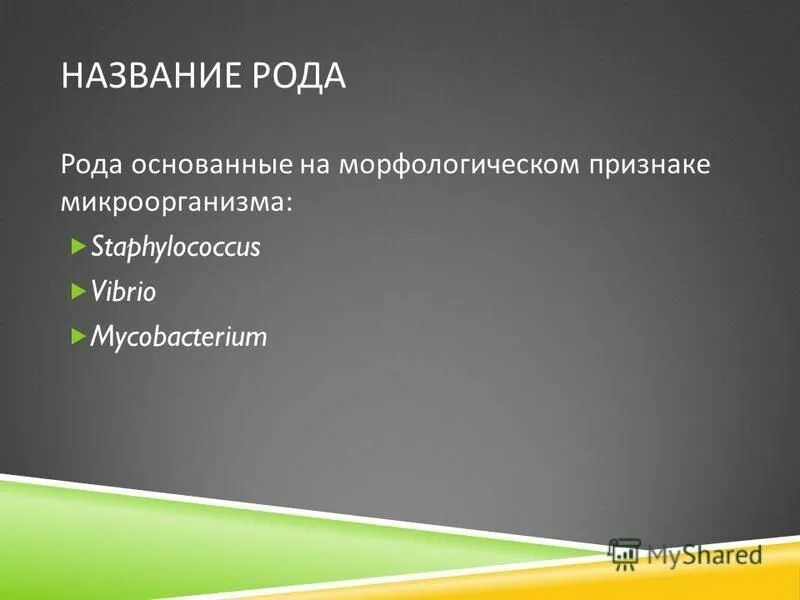 НАЗВАНИЕ РОДА

Рода основанные на морфологическом признаке микроорганизма:

Staphylococcus

Vibrio

Mycobacterium

MyShared